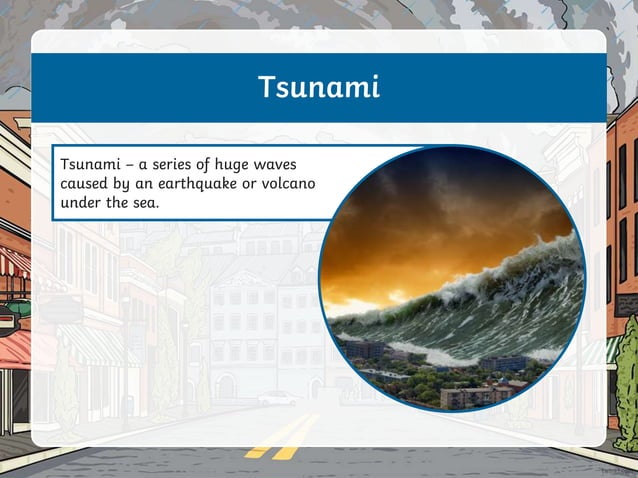 Tsunami

Tsunami – a series of huge waves caused by an earthquake or volcano under the sea.